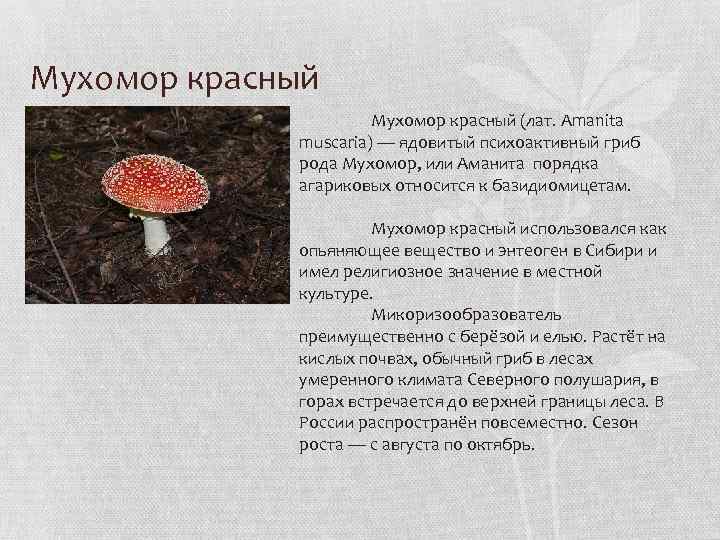 Мухомор красный

Мухомор красный (лат. Amanita muscaria) — ядовитый психоактивный гриб рода Мухомор, или Аманита порядка агариковых относится к базидиомицетам.

Мухомор красный использовался как опьяняющее вещество и энтеоген в Сибири и имел религиозное значение в местной культуре.

Микоризообразователь преимущественно с берёзой и елью. Растёт на кислых почвах, обычный гриб в лесах умеренного климата Северного полушария, в горах встречается до верхней границы леса. В России распространён повсеместно. Сезон роста — с августа по октябрь.